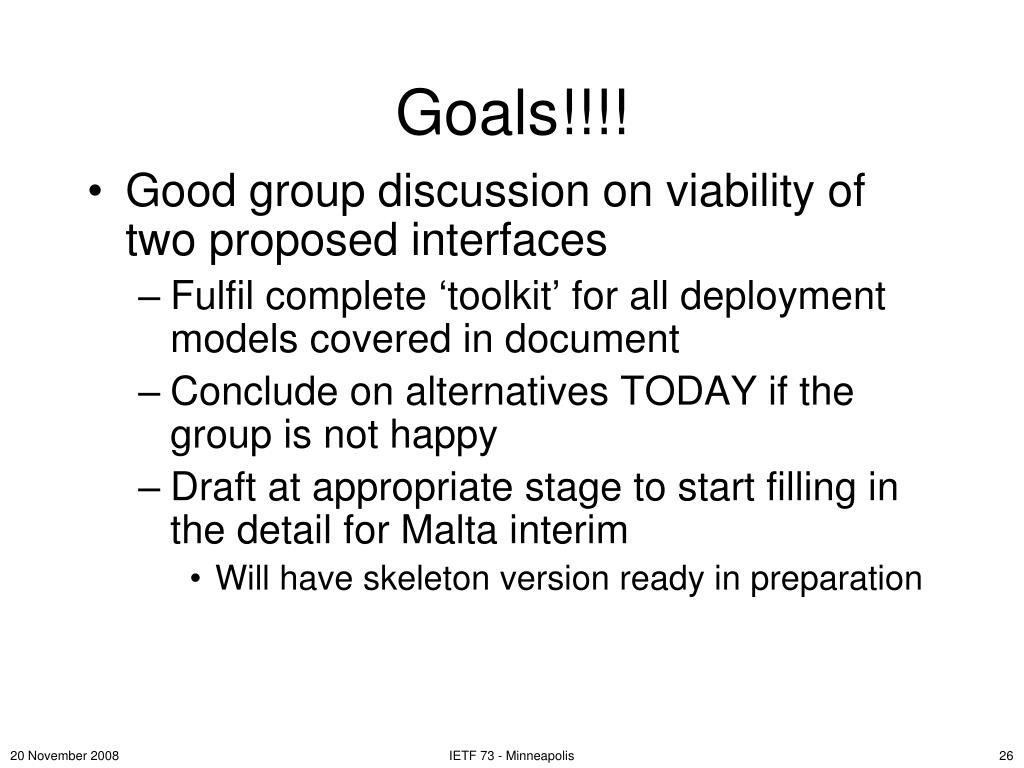 Goals!!!!

• Good group discussion on viability of two proposed interfaces
– Fulfil complete ‘toolkit’ for all deployment models covered in document
– Conclude on alternatives TODAY if the group is not happy
– Draft at appropriate stage to start filling in the detail for Malta interim
• Will have skeleton version ready in preparation

20 November 2008

IETF 73 - Minneapolis

26